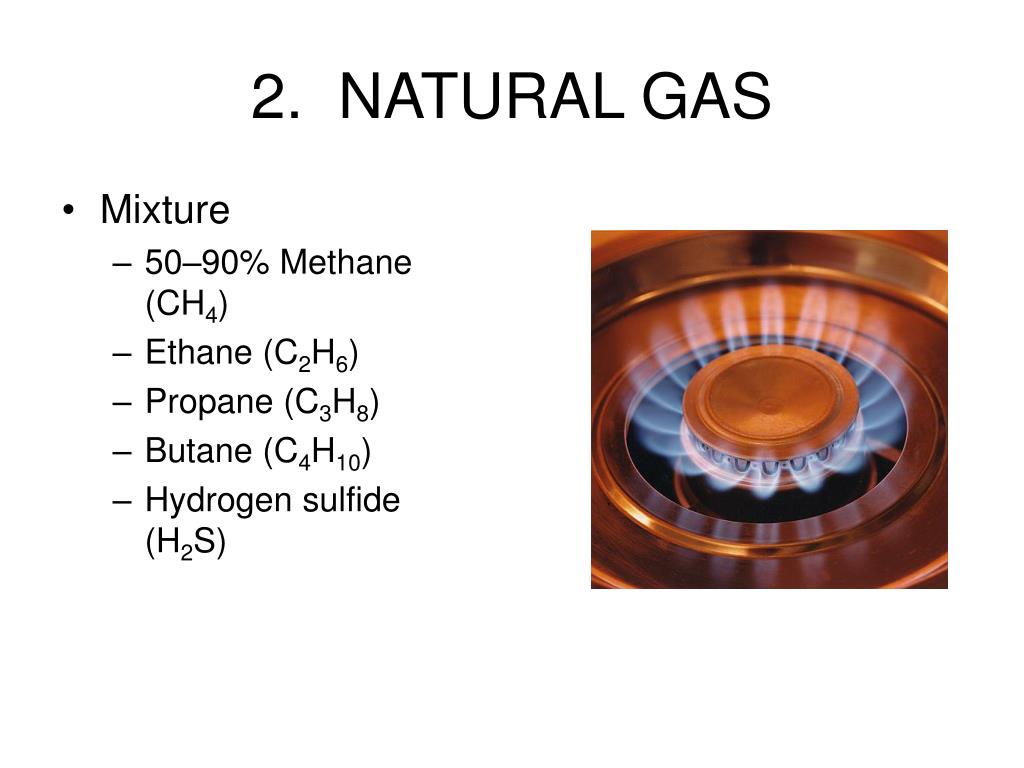 2. NATURAL GAS

• Mixture
– 50–90% Methane ($CH_4$)
– Ethane ($C_2H_6$)
– Propane ($C_3H_8$)
– Butane ($C_4H_{10}$)
– Hydrogen sulfide ($H_2S$)